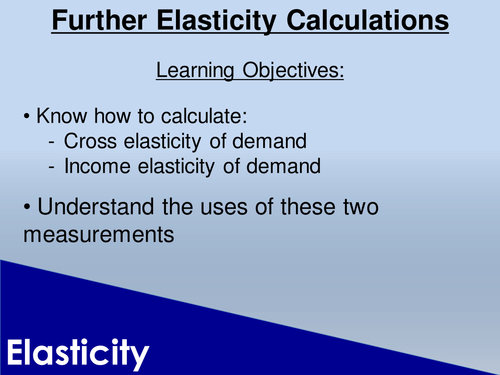 Further Elasticity Calculations

Learning Objectives:

• Know how to calculate:
- Cross elasticity of demand
- Income elasticity of demand

• Understand the uses of these two measurements

Elasticity